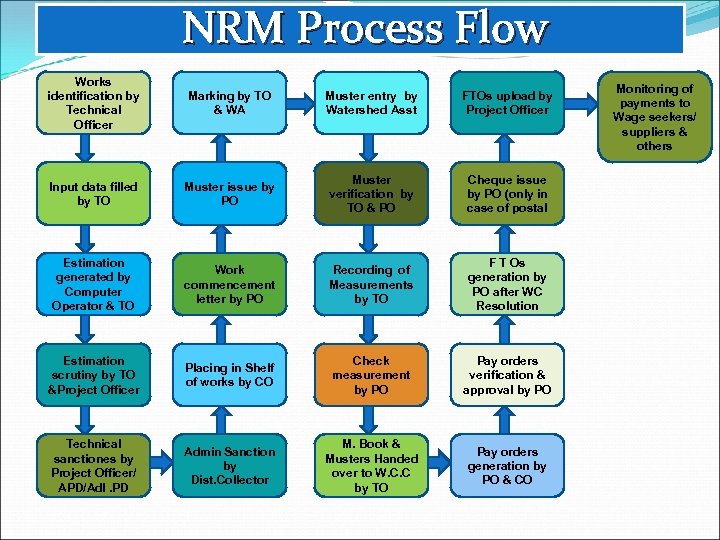 NRM Process Flow

Works identification by Technical Officer

Input data filled by TO

Estimation generated by Computer Operator & TO

Estimation scrutiny by TO &Project Officer

Technical sanctiones by Project Officer/ APD/Adl .PD

Admin Sanction by Dist.Collector

Placing in Shelf of works by CO

Work commencement letter by PO

Muster issue by PO

Marking by TO & WA

Muster entry by Watershed Asst

Muster verification by TO & PO

Recording of Measurements by TO

Check measurement by PO

M. Book & Musters Handed over to W.C.C by TO

Pay orders generation by PO & CO

Pay orders verification & approval by PO

F T Os generation by PO after WC Resolution

Cheque issue by PO (only in case of postal

FTOs upload by Project Officer

Monitoring of payments to Wage seekers/ suppliers & others